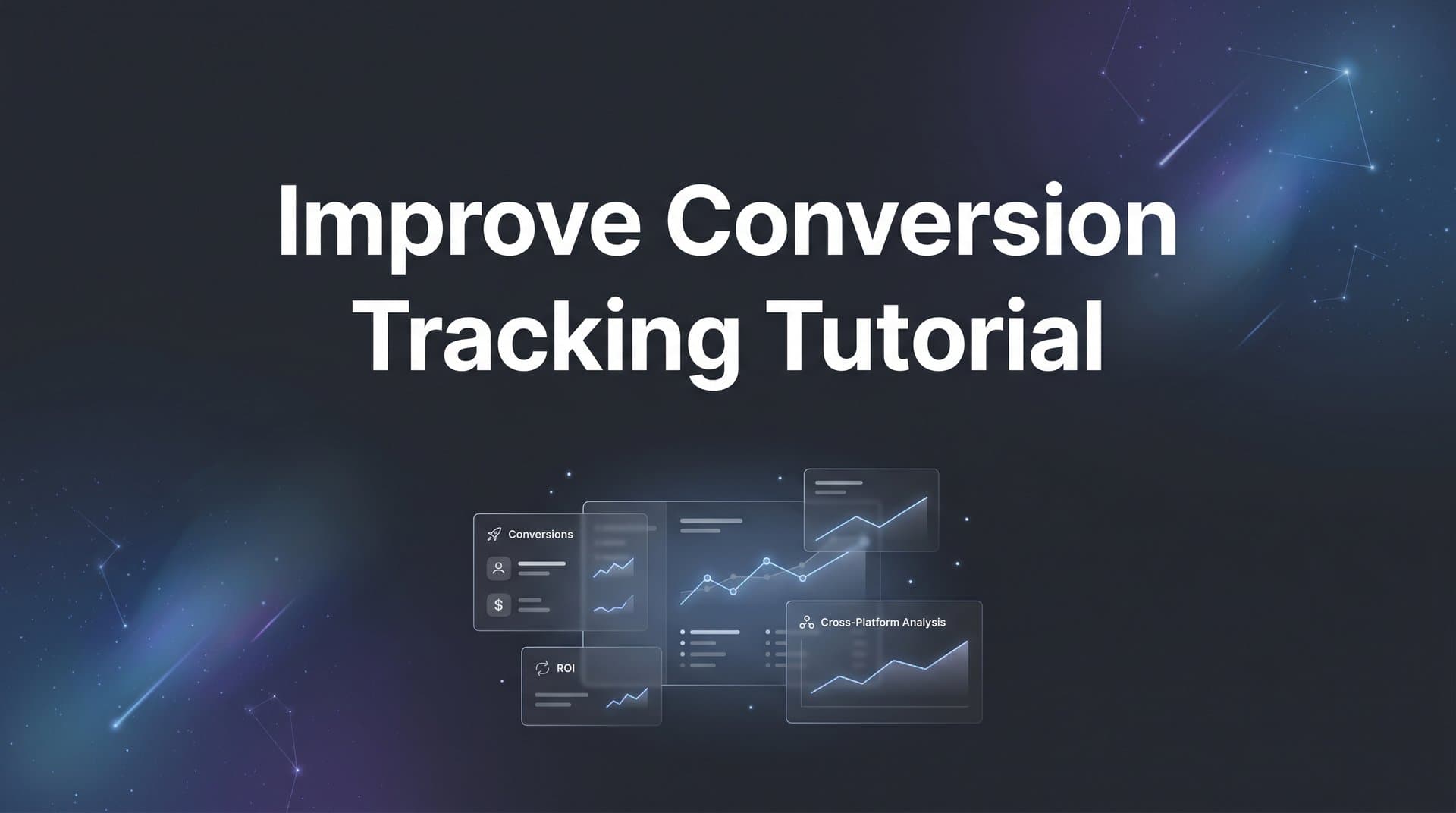 Improve Conversion Tracking Tutorial

Conversions

$

ROI

Cross-Platform Analysis